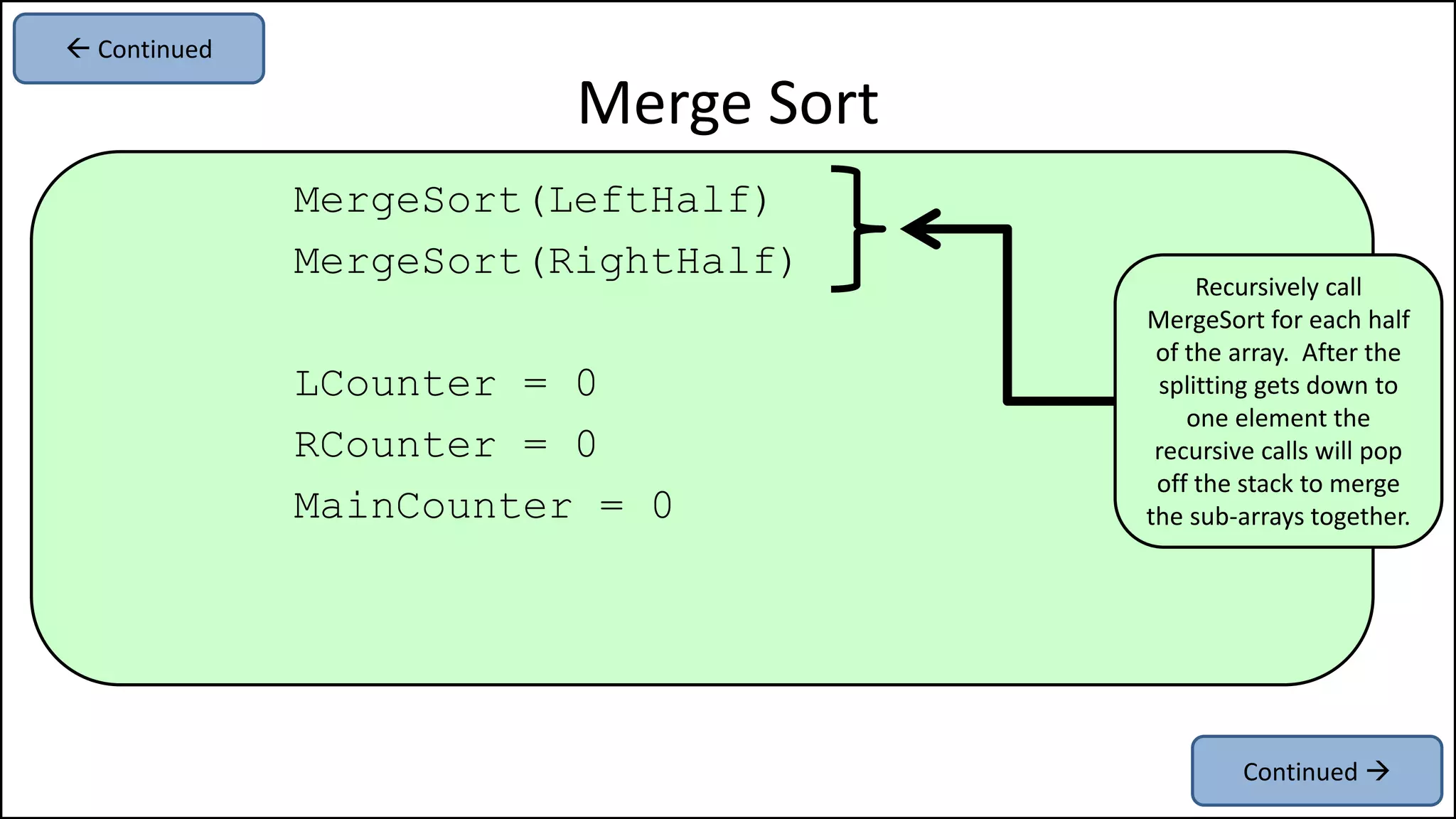 ← Continued

Merge Sort

MergeSort(LeftHalf)
MergeSort(RightHalf)

LCounter = 0
RCounter = 0
MainCounter = 0

Recursively call MergeSort for each half of the array. After the splitting gets down to one element the recursive calls will pop off the stack to merge the sub-arrays together.

Continued →